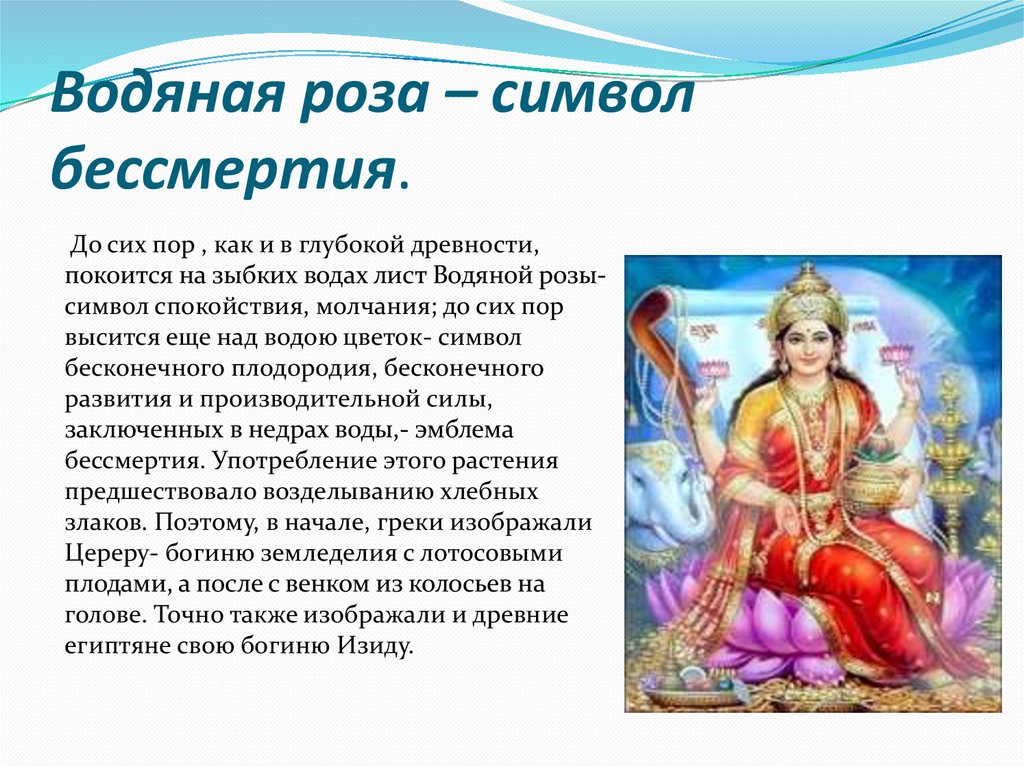 Водяная роза – символ бессмертия.

До сих пор , как и в глубокой древности, покоится на зыбких водах лист Водяной розы- символ спокойствия, молчания; до сих пор высится еще над водою цветок- символ бесконечного плодородия, бесконечного развития и производительной силы, заключенных в недрах воды,- эмблема бессмертия. Употребление этого растения предшествовало возделыванию хлебных злаков. Поэтому, в начале, греки изображали Цереру- богиню земледелия с лотосовыми плодами, а после с венком из колосьев на голове. Точно также изображали и древние египтяне свою богиню Изиду.